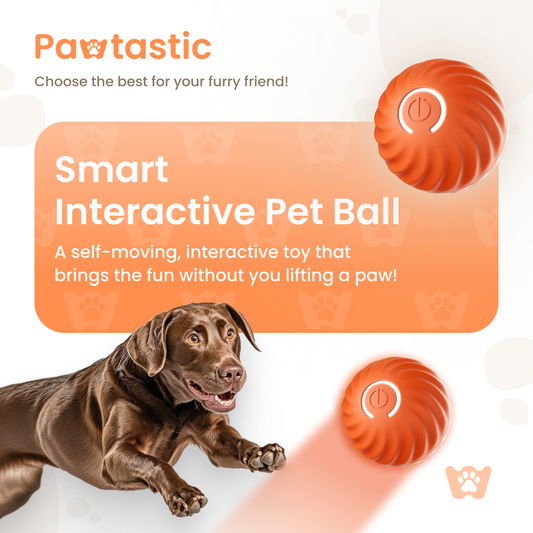 Pawtastic

Choose the best for your furry friend!

Smart
Interactive Pet Ball

A self-moving, interactive toy that brings the fun without you lifting a paw!